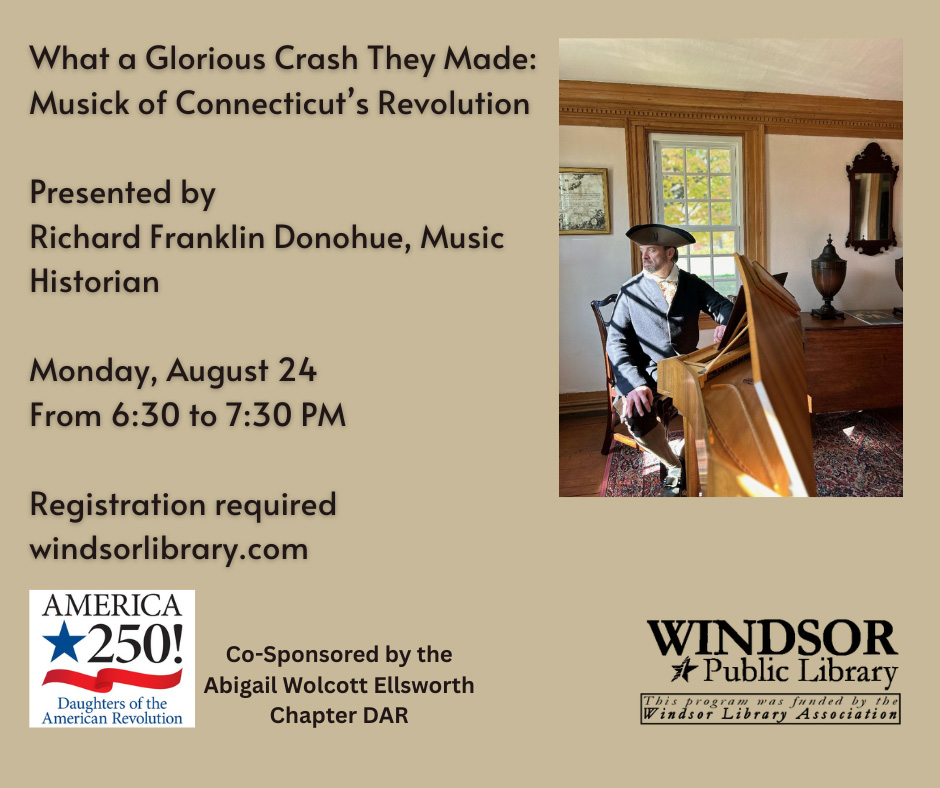 What a Glorious Crash They Made: Musick of Connecticut's Revolution

Presented by
Richard Franklin Donohue, Music Historian

Monday, August 24
From 6:30 to 7:30 PM

Registration required
windsorlibrary.com

AMERICA
250!
Daughters of the American Revolution

Co-Sponsored by the Abigail Wolcott Ellsworth Chapter DAR

WINDSOR
Public Library
This program was funded by the Windsor Library Association